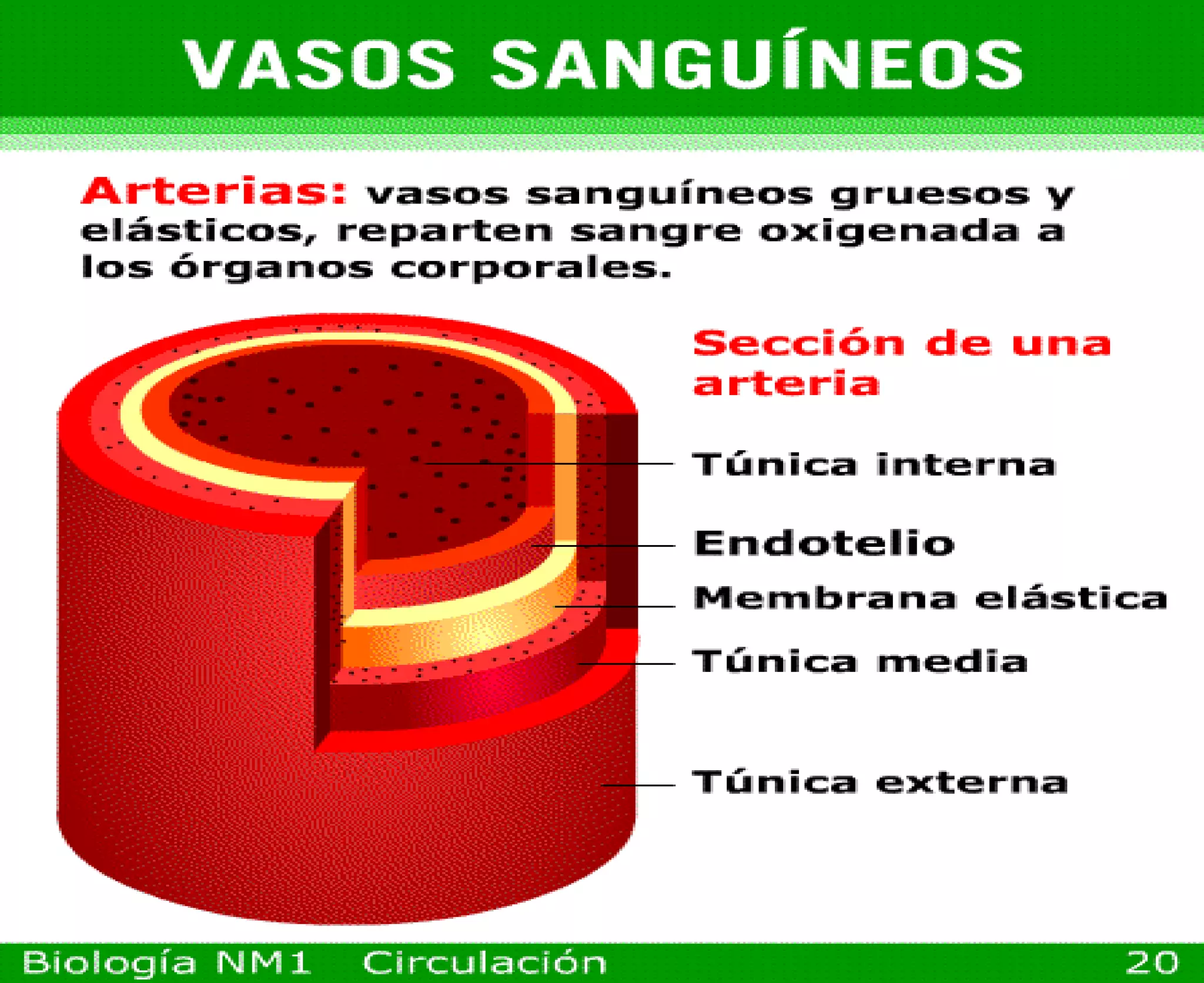 VASOS SANGUÍNEOS

Arterias: vasos sanguíneos gruesos y elásticos, reparten sangre oxigenada a los órganos corporales.

Sección de una arteria

Túnica interna

Endotelio

Membrana elástica

Túnica media

Túnica externa

Biología NM1 Circulación 20